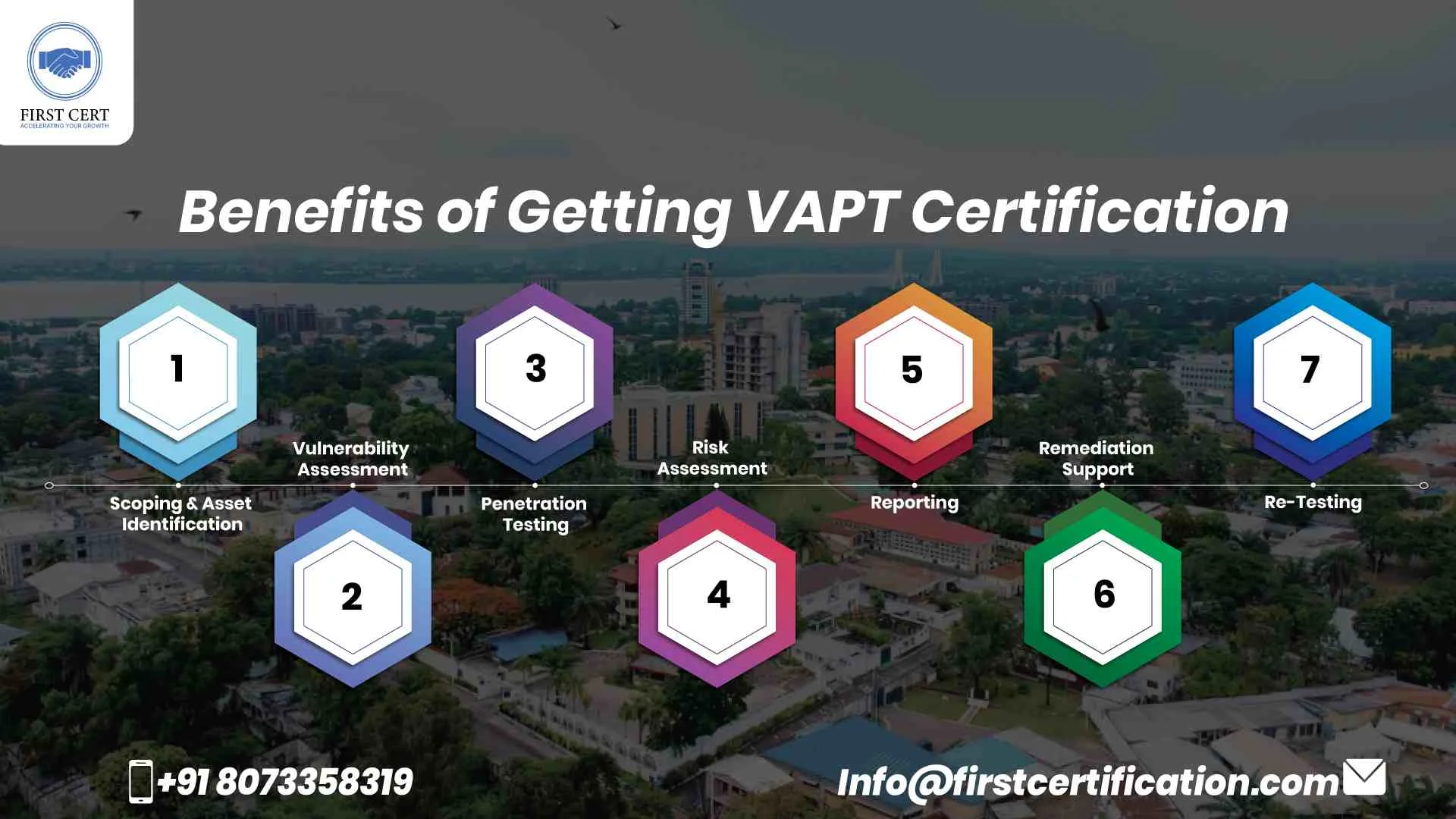 FIRST CERT
ACCELERATING YOUR GROWTH

Benefits of Getting VAPT Certification

1
Scoping & Asset Identification

2
Vulnerability Assessment

3
Penetration Testing

4
Risk Assessment

5
Reporting

6
Remediation Support

7
Re-Testing

+91 8073358319

Info@firstcertification.com